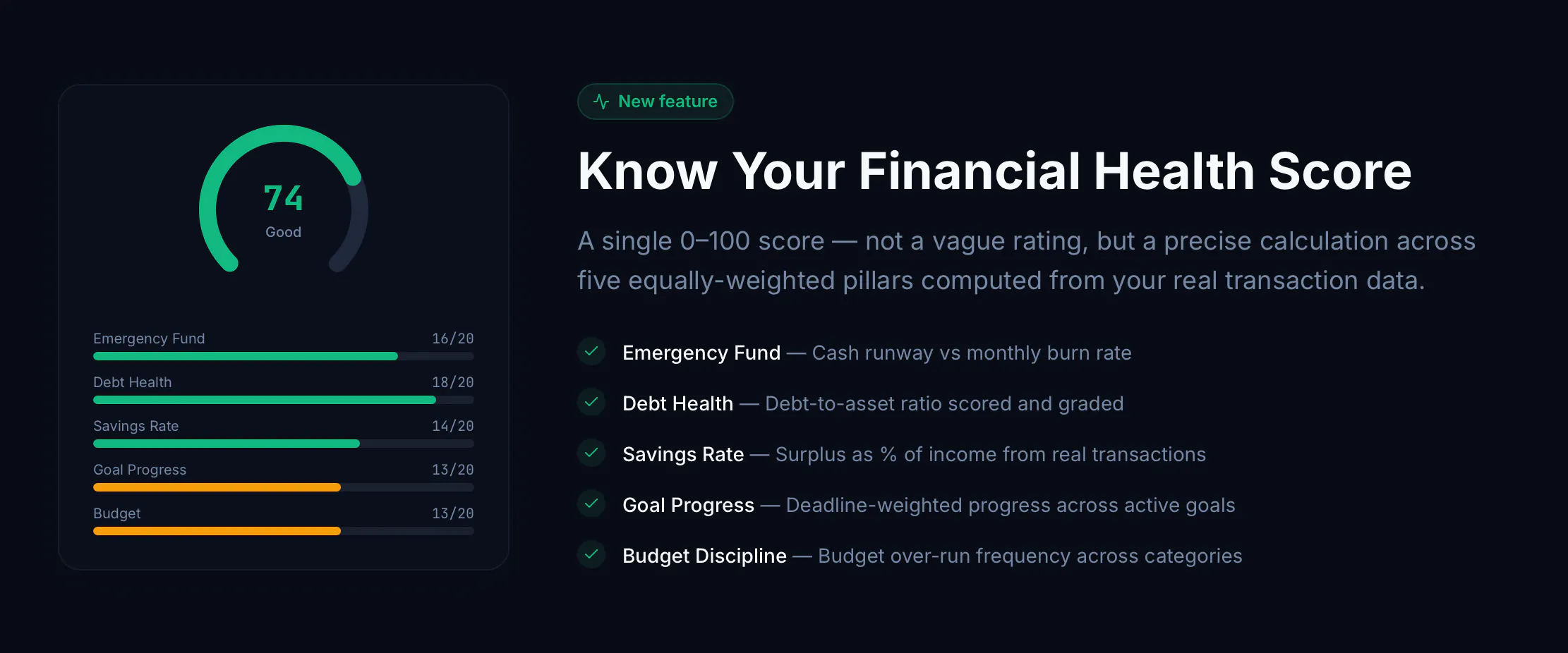 74
Good

Emergency Fund 16/20

Debt Health 18/20

Savings Rate 14/20

Goal Progress 13/20

Budget 13/20

New feature

Know Your Financial Health Score

A single 0–100 score — not a vague rating, but a precise calculation across five equally-weighted pillars computed from your real transaction data.

Emergency Fund — Cash runway vs monthly burn rate

Debt Health — Debt-to-asset ratio scored and graded

Savings Rate — Surplus as % of income from real transactions

Goal Progress — Deadline-weighted progress across active goals

Budget Discipline — Budget over-run frequency across categories